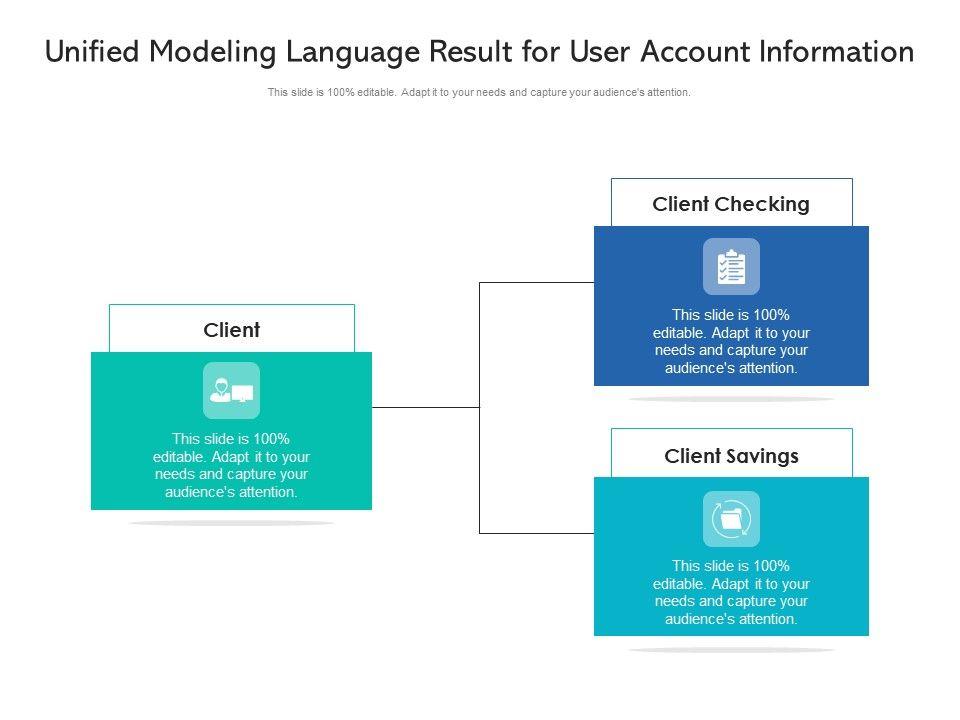 Unified Modeling Language Result for User Account Information

This slide is 100% editable. Adapt it to your needs and capture your audience's attention.

Client

This slide is 100% editable. Adapt it to your needs and capture your audience's attention.

Client Checking

This slide is 100% editable. Adapt it to your needs and capture your audience's attention.

Client Savings

This slide is 100% editable. Adapt it to your needs and capture your audience's attention.